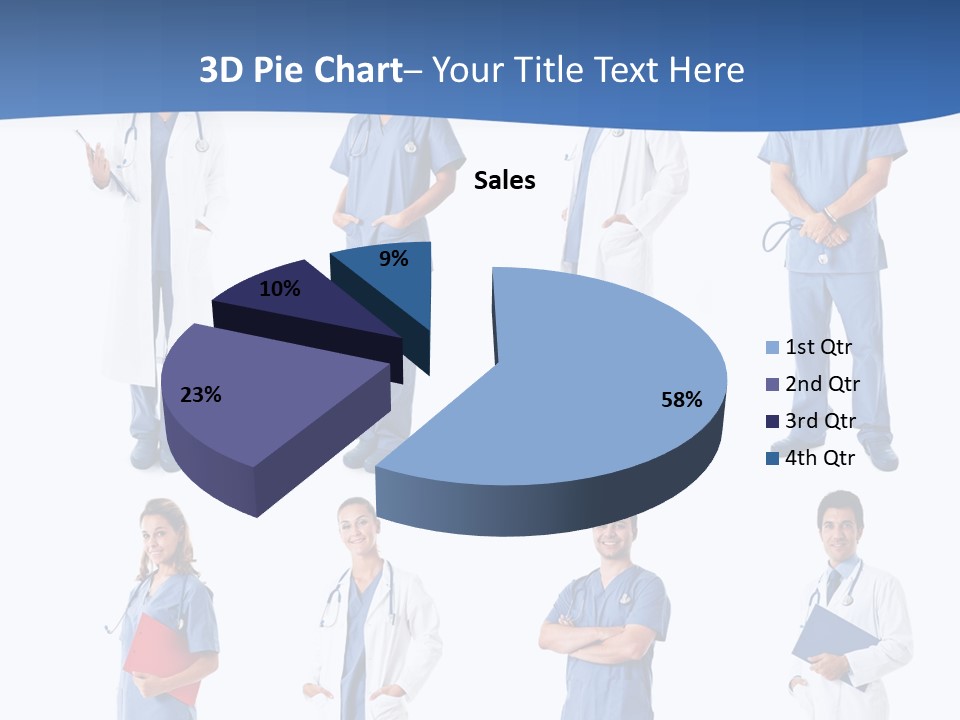 3D Pie Chart– Your Title Text Here

Sales

9%

10%

23%

58%

1st Qtr
2nd Qtr
3rd Qtr
4th Qtr